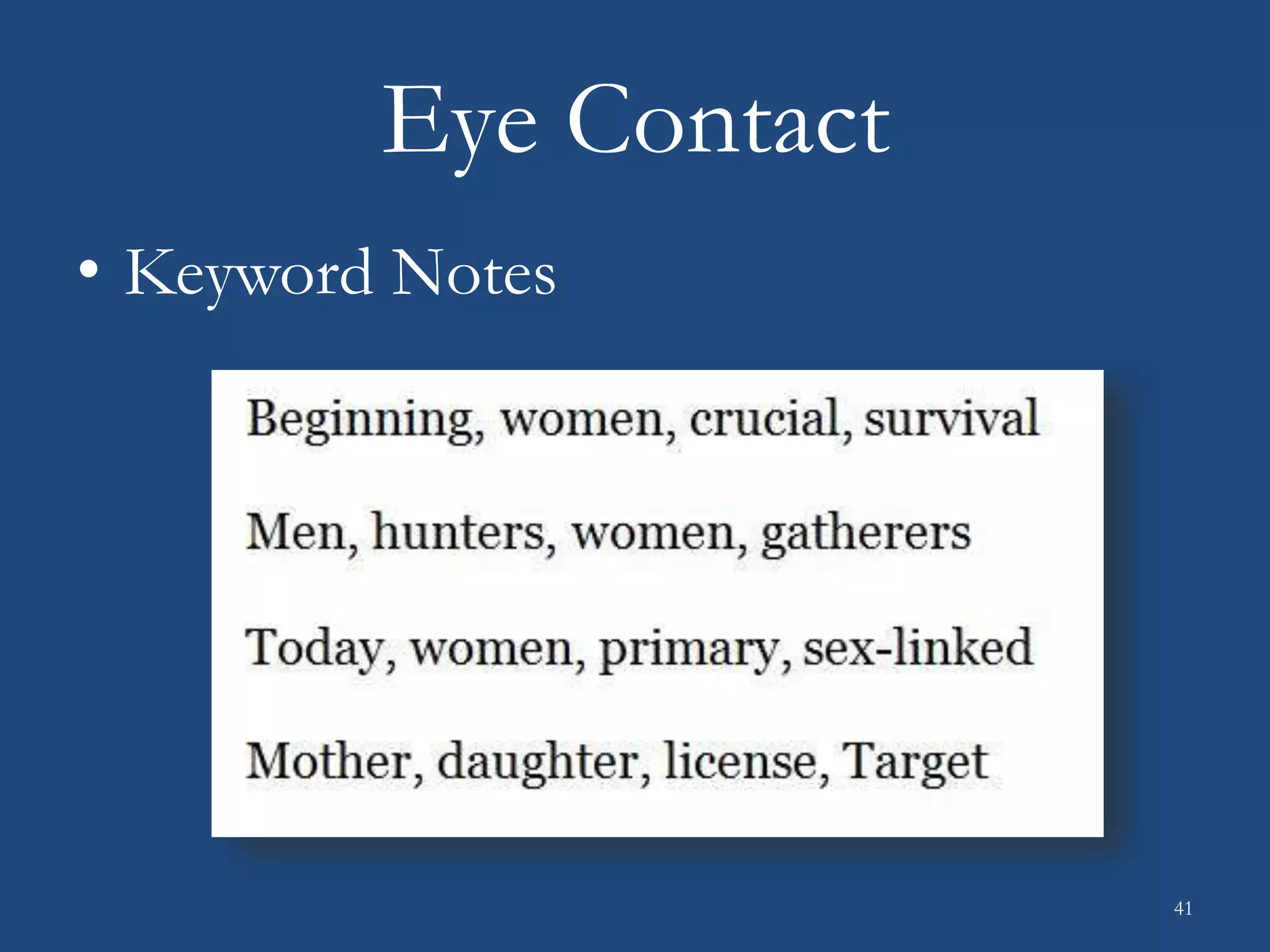 Eye Contact

• Keyword Notes

Beginning, women, crucial, survival

Men, hunters, women, gatherers

Today, women, primary, sex-linked

Mother, daughter, license, Target

41